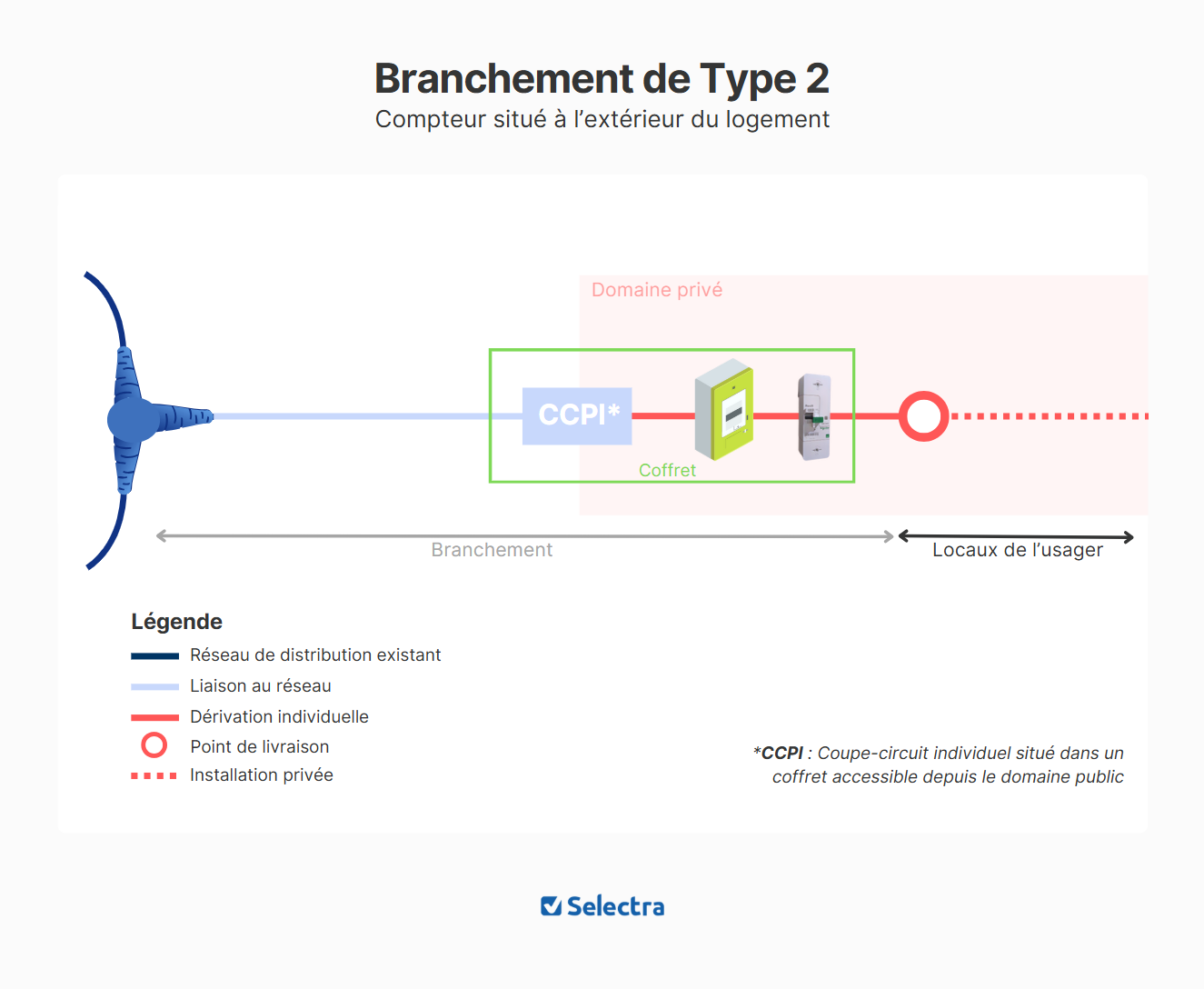 Branchement de Type 2
Compteur situé à l'extérieur du logement

Domaine privé

CCPI*

Coffret

Branchement

Locaux de l'usager

Légende
Réseau de distribution existant
Liaison au réseau
Dérivation individuelle
Point de livraison
Installation privée

*CCPI : Coupe-circuit individuel situé dans un coffret accessible depuis le domaine public

Selectra